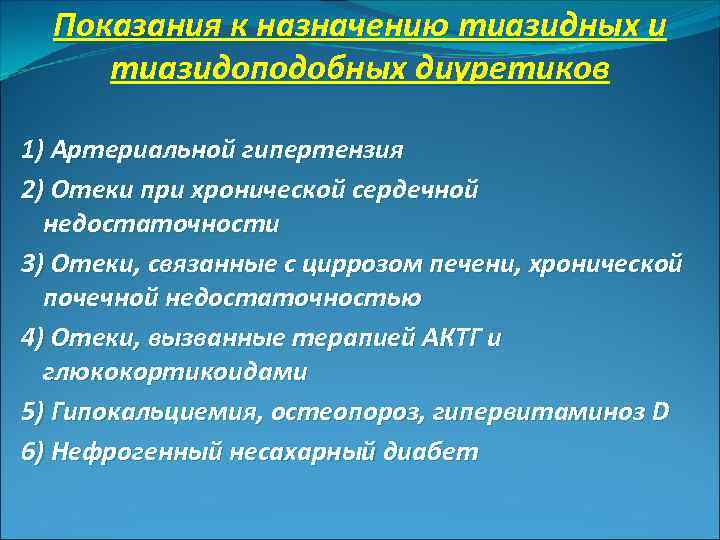 Показания к назначению тиазидных и тиазидоподобных диуретиков

1) Артериальной гипертензия

2) Отеки при хронической сердечной недостаточности

3) Отеки, связанные с циррозом печени, хронической почечной недостаточностью

4) Отеки, вызванные терапией АКТГ и глюкокортикоидами

5) Гипокальциемия, остеопороз, гипервитаминоз D

6) Нефрогенный несахарный диабет